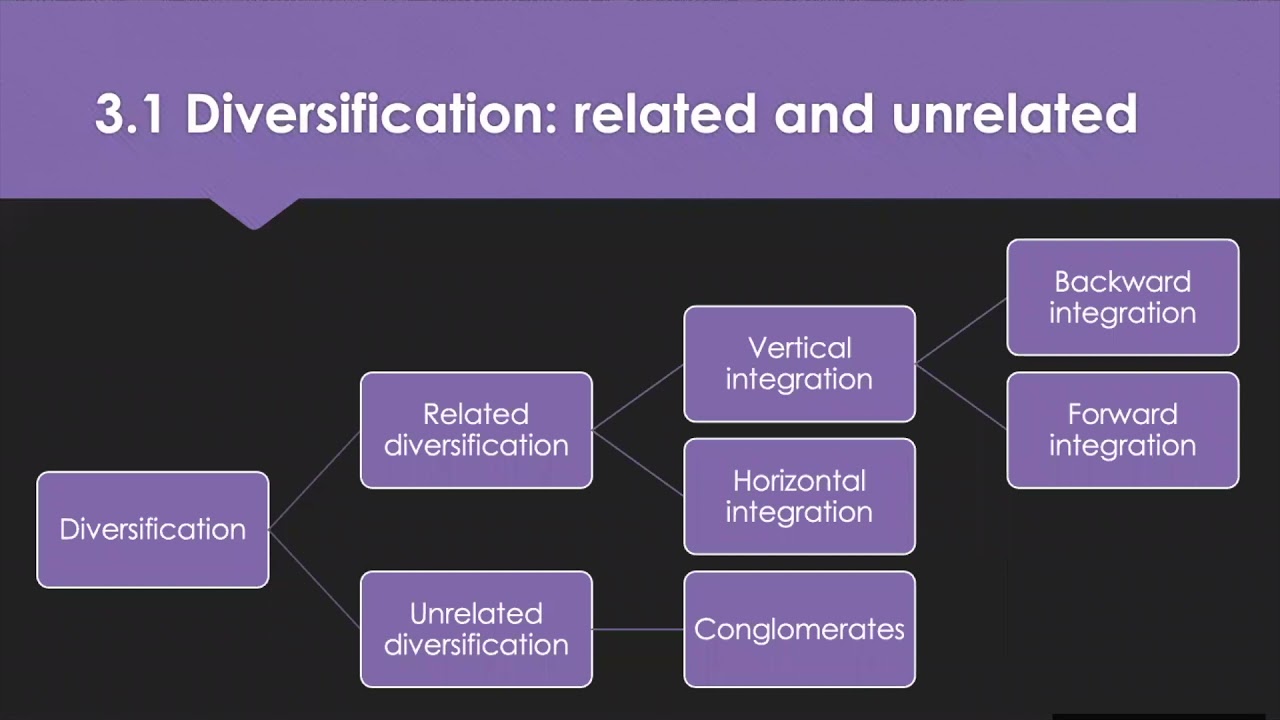 3.1 Diversification: related and unrelated

Diversification

Related diversification

Unrelated diversification

Vertical integration

Horizontal integration

Conglomerates

Backward integration

Forward integration